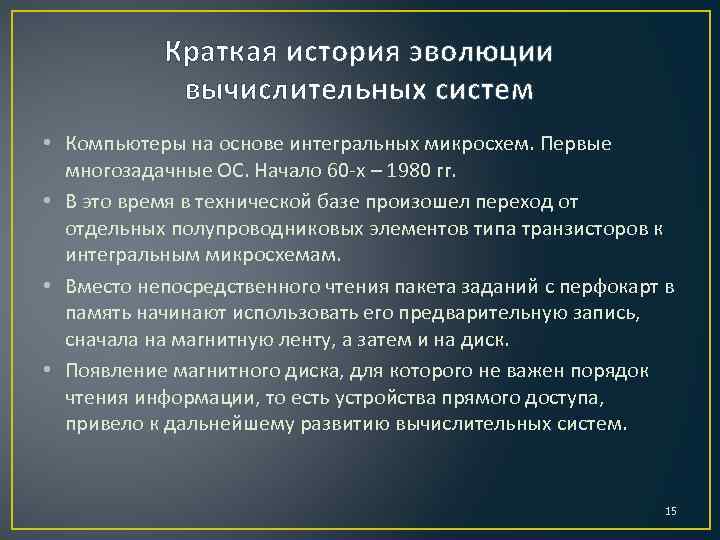 Краткая история эволюции вычислительных систем

• Компьютеры на основе интегральных микросхем. Первые многозадачные ОС. Начало 60-х – 1980 гг.

• В это время в технической базе произошел переход от отдельных полупроводниковых элементов типа транзисторов к интегральным микросхемам.

• Вместо непосредственного чтения пакета заданий с перфокарт в память начинают использовать его предварительную запись, сначала на магнитную ленту, а затем и на диск.

• Появление магнитного диска, для которого не важен порядок чтения информации, то есть устройства прямого доступа, привело к дальнейшему развитию вычислительных систем.

15